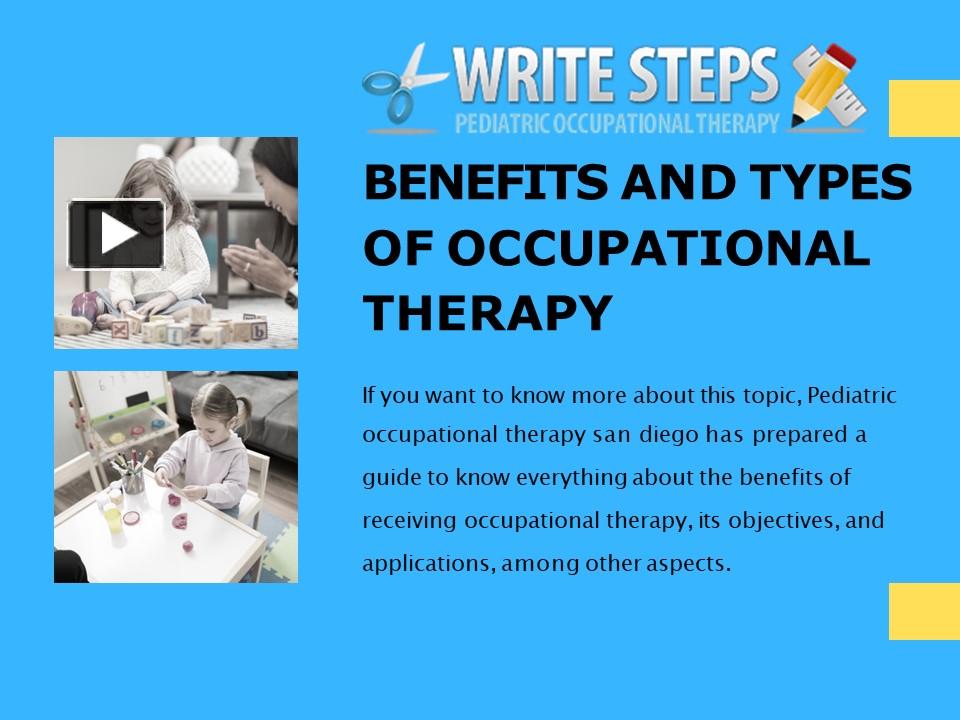 WRITE STEPS
PEDIATRIC OCCUPATIONAL THERAPY

BENEFITS AND TYPES OF OCCUPATIONAL THERAPY

If you want to know more about this topic, Pediatric occupational therapy san diego has prepared a guide to know everything about the benefits of receiving occupational therapy, its objectives, and applications, among other aspects.